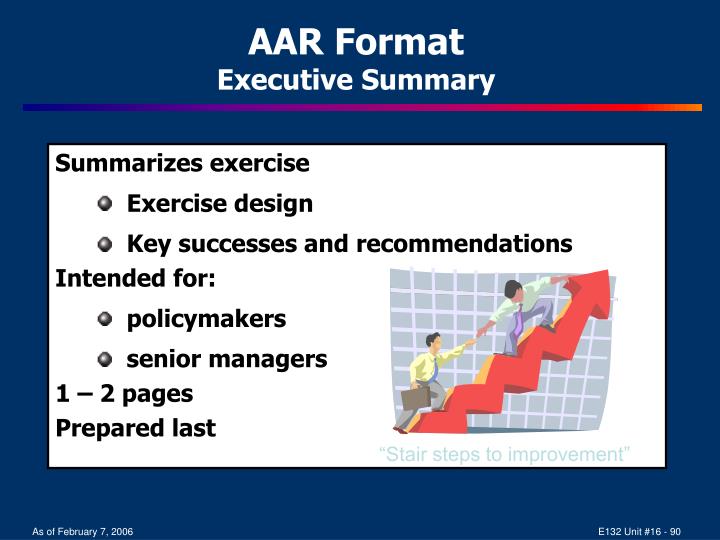 AAR Format
Executive Summary

Summarizes exercise

- Exercise design
- Key successes and recommendations

Intended for:

- policymakers
- senior managers

1 – 2 pages
Prepared last

"Stair steps to improvement"

As of February 7, 2006

E132 Unit #16 - 90